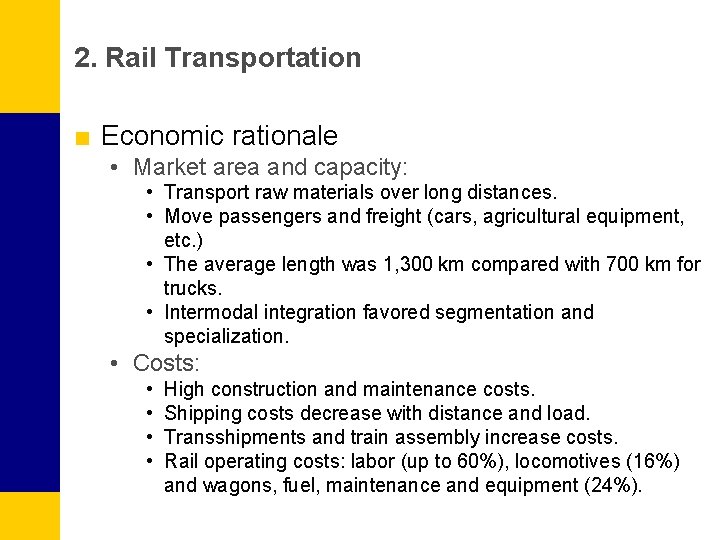 2. Rail Transportation

■ Economic rationale
• Market area and capacity:
• Transport raw materials over long distances.
• Move passengers and freight (cars, agricultural equipment, etc.)
• The average length was 1,300 km compared with 700 km for trucks.
• Intermodal integration favored segmentation and specialization.
• Costs:
• High construction and maintenance costs.
• Shipping costs decrease with distance and load.
• Transshipments and train assembly increase costs.
• Rail operating costs: labor (up to 60%), locomotives (16%) and wagons, fuel, maintenance and equipment (24%).